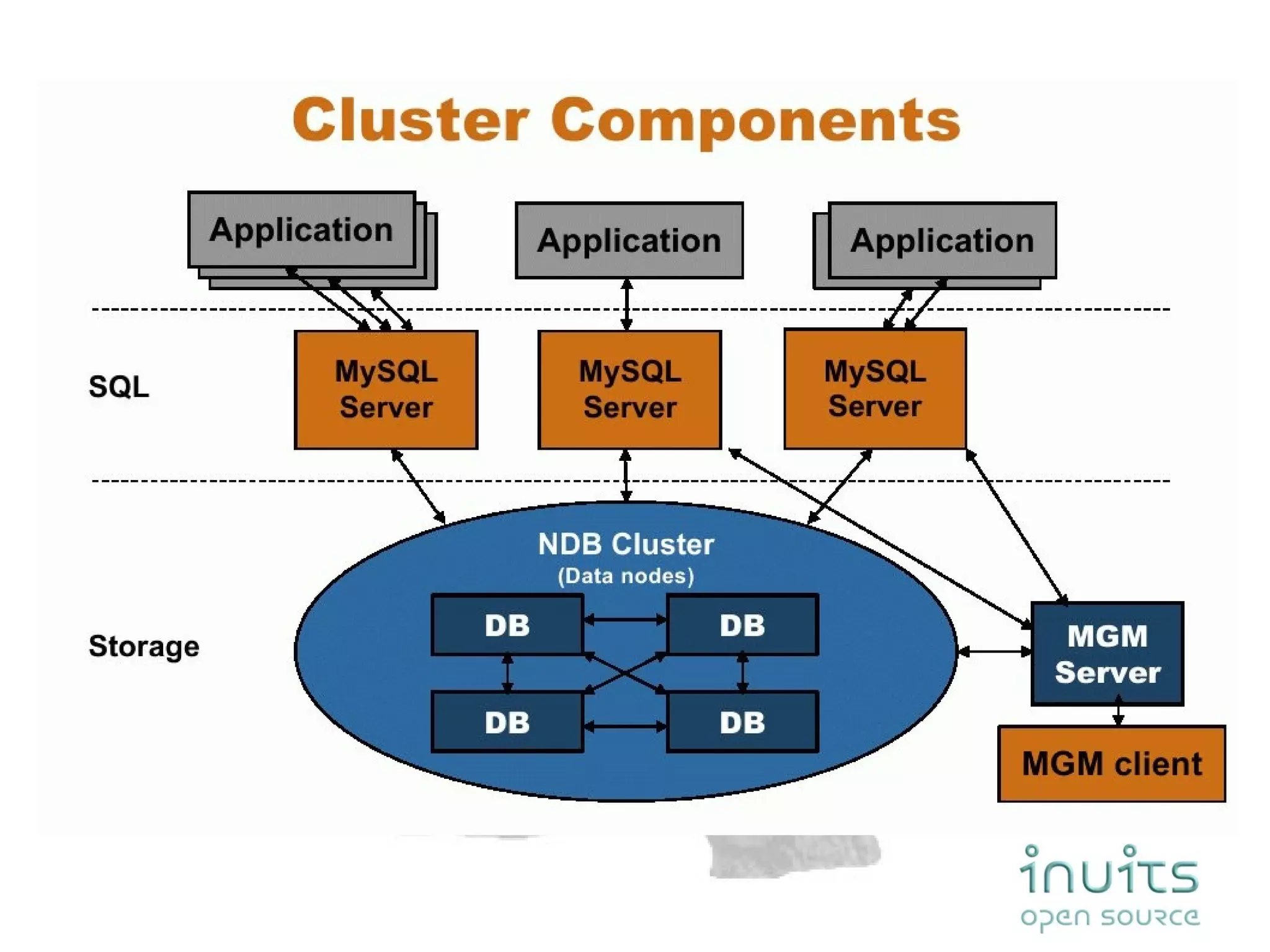 Cluster Components

Application
Application
Application

SQL

MySQL Server
MySQL Server
MySQL Server

Storage

NDB Cluster
(Data nodes)

DB
DB
DB
DB

MGM Server

MGM client

inuits
open source